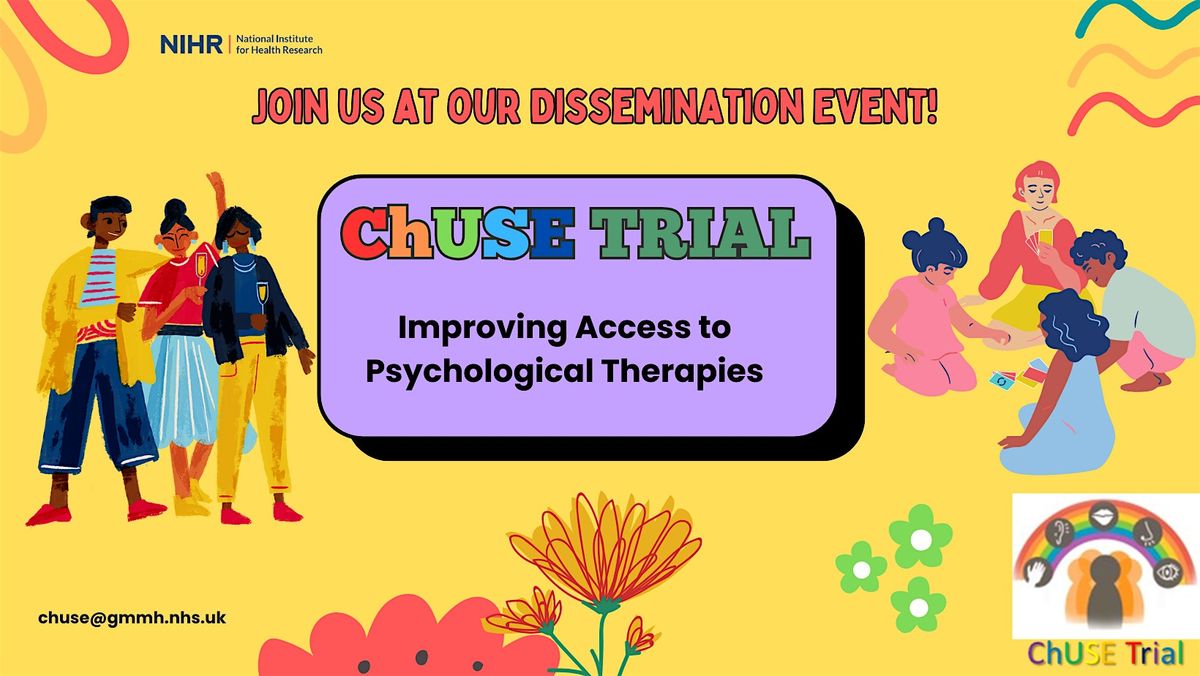 NIHR | National Institute for Health Research

JOIN US AT OUR DISSEMINATION EVENT!

ChUSE TRIAL

Improving Access to Psychological Therapies

chuse@gmmh.nhs.uk

ChUSE Trial